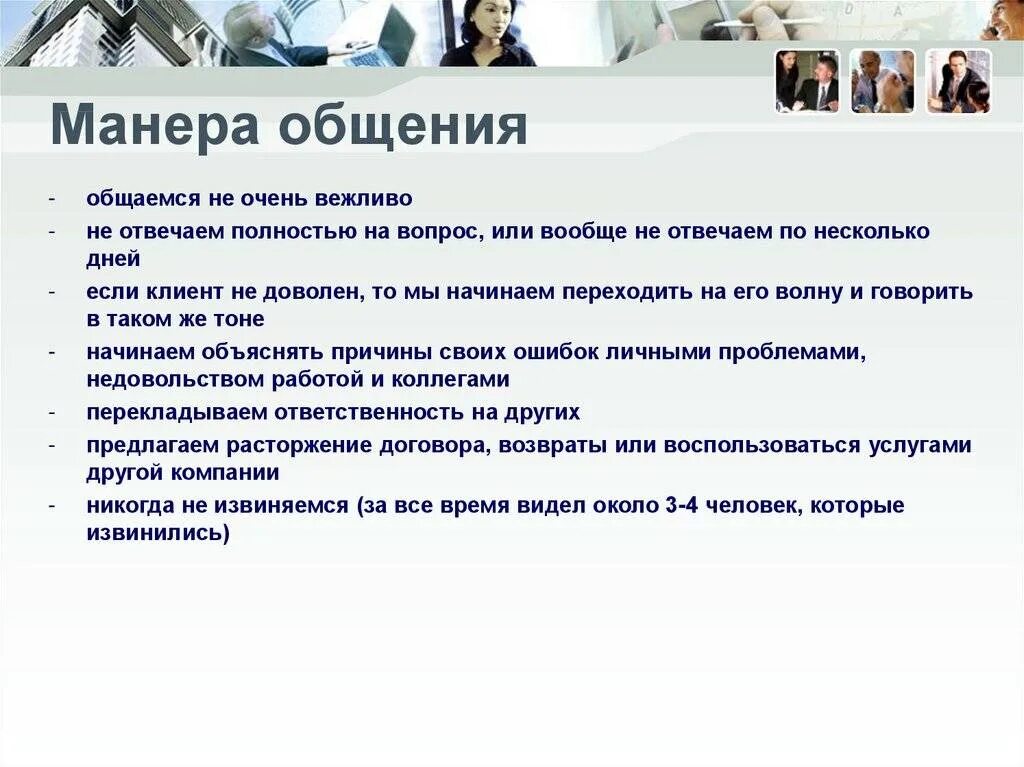 Манера общения

- общаемся не очень вежливо
- не отвечаем полностью на вопрос, или вообще не отвечаем по несколько дней
- если клиент не доволен, то мы начинаем переходить на его волну и говорить в таком же тоне
- начинаем объяснять причины своих ошибок личными проблемами, недовольством работой и коллегами
- перекладываем ответственность на других
- предлагаем расторжение договора, возвраты или воспользоваться услугами другой компании
- никогда не извиняемся (за все время видел около 3-4 человек, которые извинились)